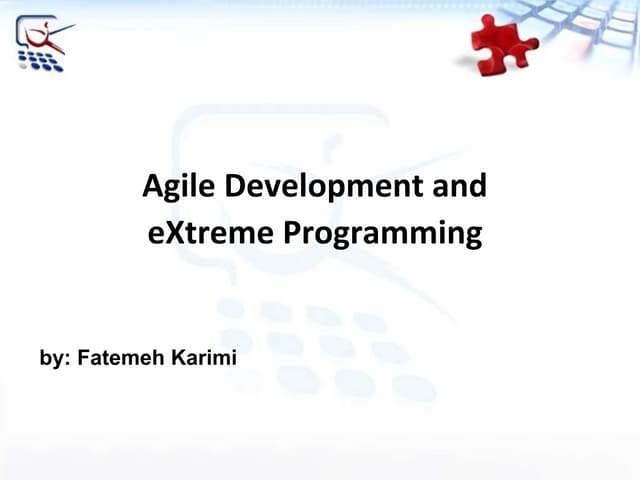 Agile Development and eXtreme Programming

by: Fatemeh Karimi